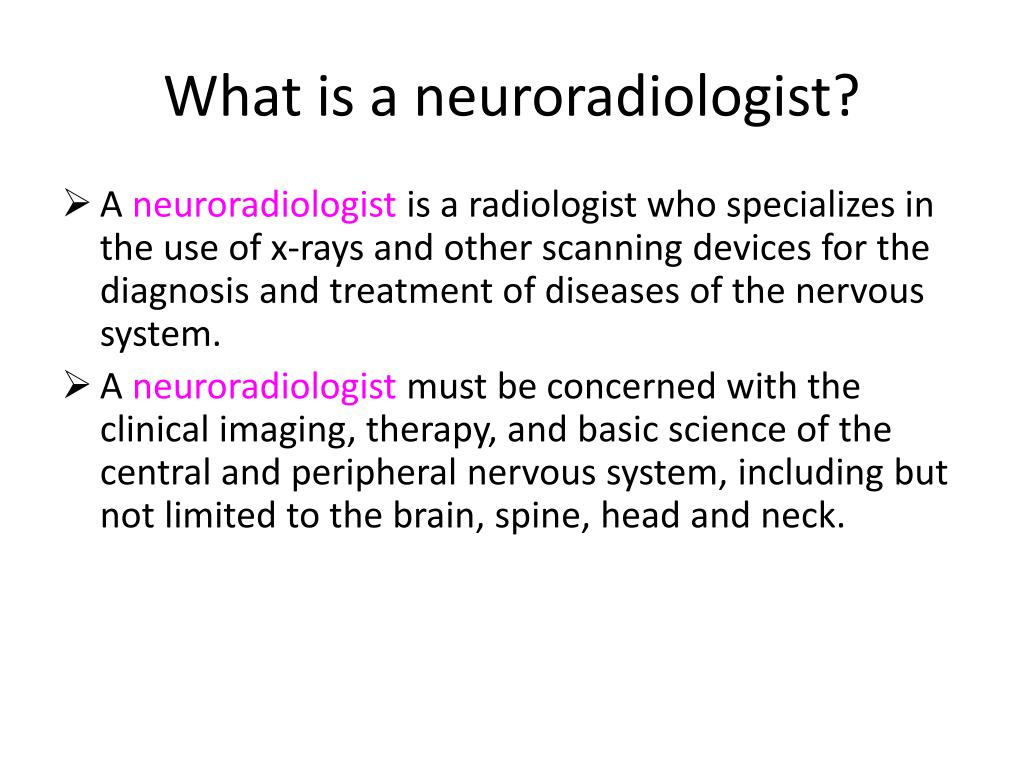 What is a neuroradiologist?

➢ A neuroradiologist is a radiologist who specializes in the use of x-rays and other scanning devices for the diagnosis and treatment of diseases of the nervous system.

➢ A neuroradiologist must be concerned with the clinical imaging, therapy, and basic science of the central and peripheral nervous system, including but not limited to the brain, spine, head and neck.